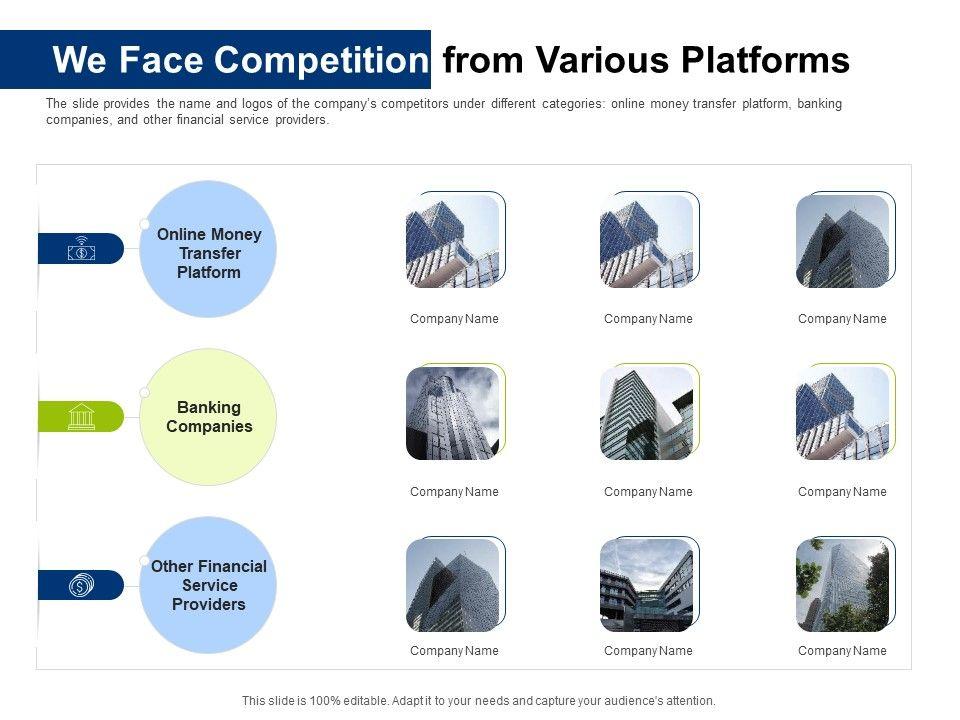 We Face Competition from Various Platforms

The slide provides the name and logos of the company's competitors under different categories: online money transfer platform, banking companies, and other financial service providers.

Online Money Transfer Platform

Company Name

Company Name

Company Name

Banking Companies

Company Name

Company Name

Company Name

Other Financial Service Providers

Company Name

Company Name

Company Name

This slide is 100% editable. Adapt it to your needs and capture your audience's attention.